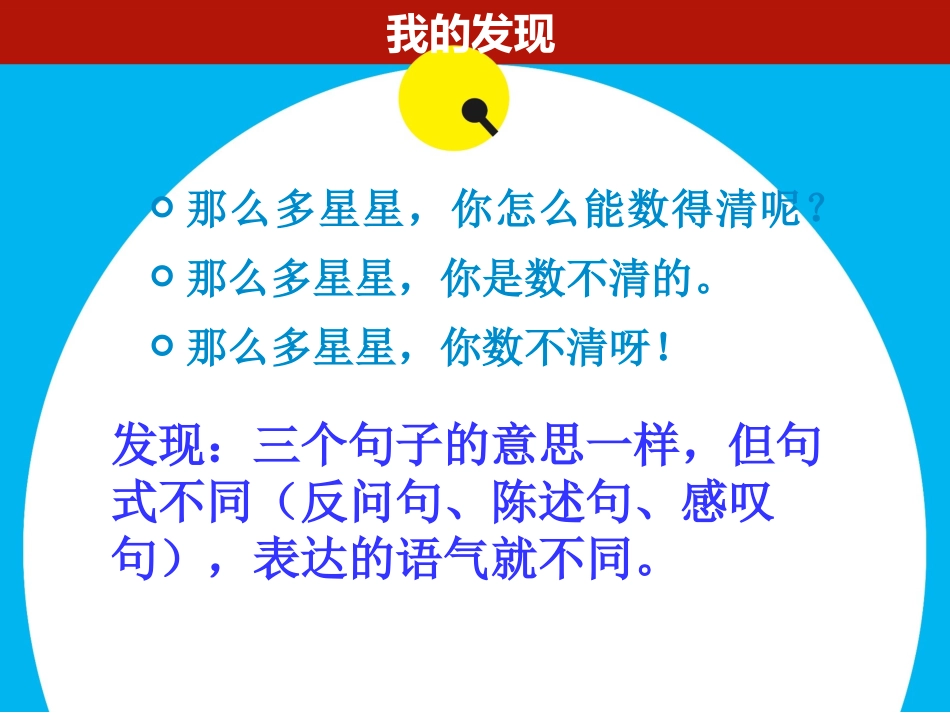 我的发现

那么多星星，你怎么能数得清呢？
那么多星星，你是数不清的。
那么多星星，你数不清呀！

发现：三个句子的意思一样，但句式不同（反问句、陈述句、感叹句），表达的语气就不同。